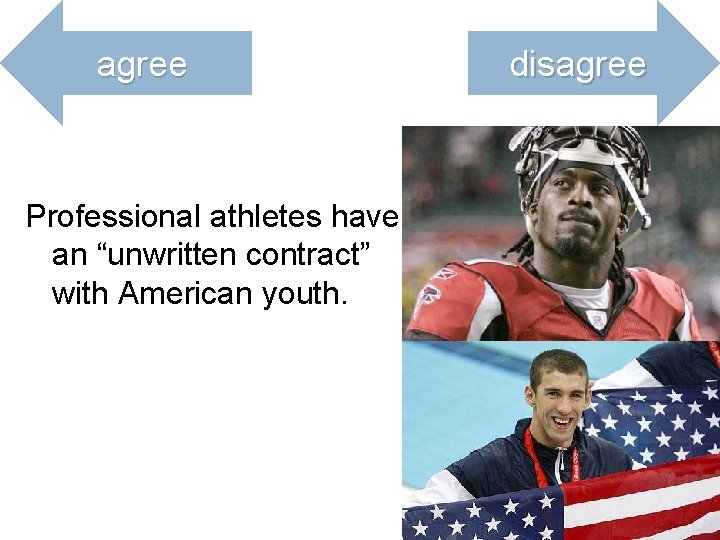 agree

disagree

Professional athletes have an “unwritten contract” with American youth.